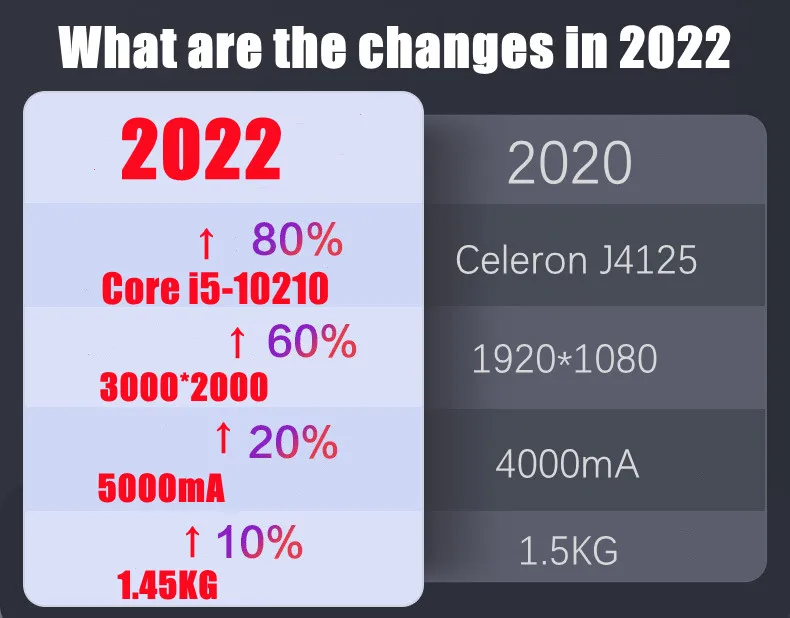 What are the changes in 2022

| 2022 | 2020 |
|---|---|
| ↑ 80% Core i5-10210 | Celeron J4125 |
| ↑ 60% 3000*2000 | 1920*1080 |
| ↑ 20% 5000mA | 4000mA |
| ↑ 10% 1.45KG | 1.5KG |